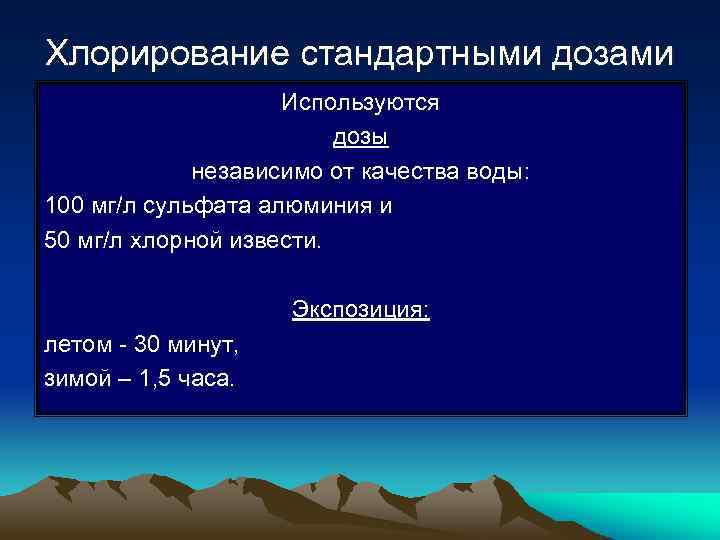 Хлорирование стандартными дозами

Используются

дозы

независимо от качества воды:

100 мг/л сульфата алюминия и

50 мг/л хлорной извести.

Экспозиция:

летом - 30 минут,

зимой – 1,5 часа.